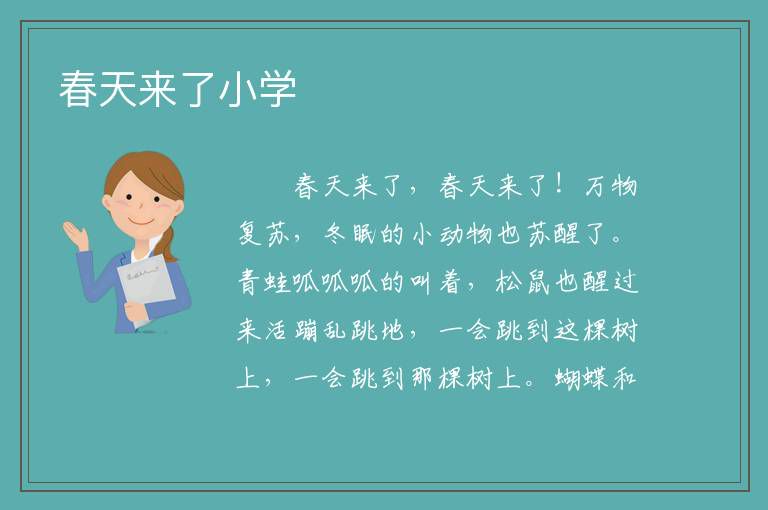 春天来了小学

春天来了，春天来了！万物复苏，冬眠的小动物也苏醒了。青蛙呱呱呱的叫着，松鼠也醒过来活蹦乱跳地，一会跳到这棵树上，一会跳到那棵树上。蝴蝶和